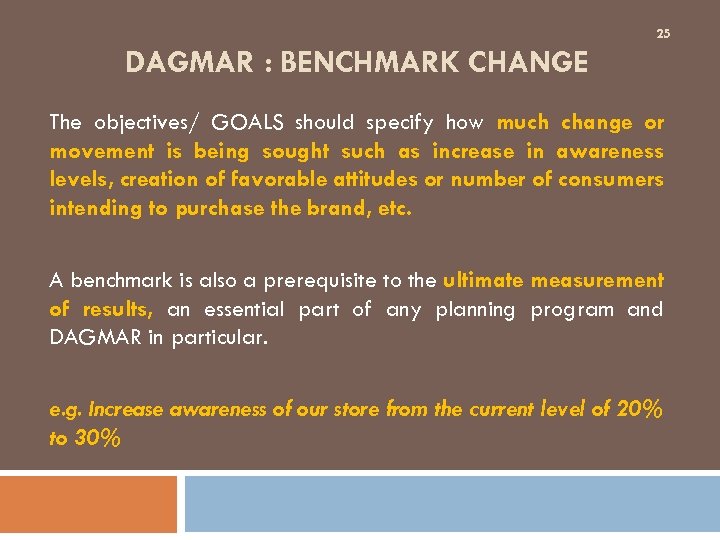 25

DAGMAR : BENCHMARK CHANGE

The objectives/ GOALS should specify how much change or movement is being sought such as increase in awareness levels, creation of favorable attitudes or number of consumers intending to purchase the brand, etc.

A benchmark is also a prerequisite to the ultimate measurement of results, an essential part of any planning program and DAGMAR in particular.

e.g. Increase awareness of our store from the current level of 20% to 30%